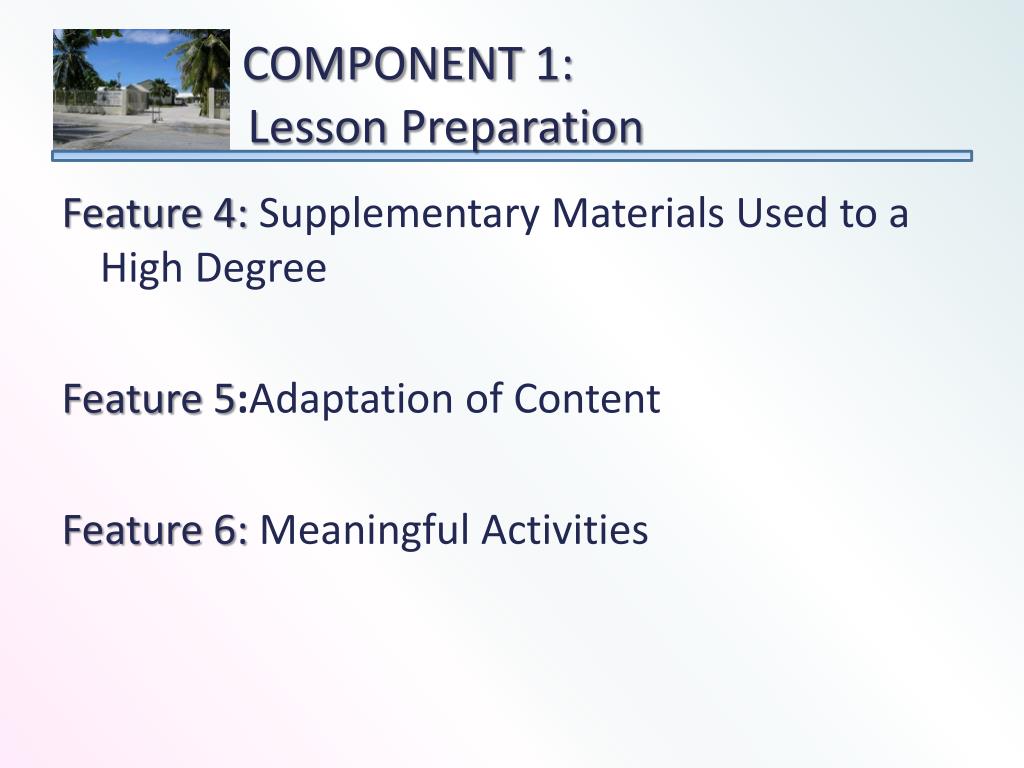 COMPONENT 1:
Lesson Preparation

Feature 4: Supplementary Materials Used to a High Degree

Feature 5:Adaptation of Content

Feature 6: Meaningful Activities